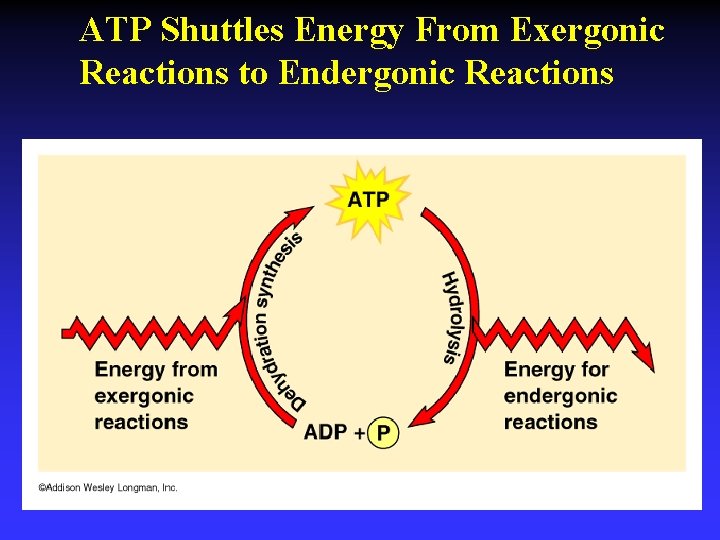 ATP Shuttles Energy From Exergonic Reactions to Endergonic Reactions

ATP

Dehydration synthesis

Hydrolysis

Energy from exergonic reactions

Energy for endergonic reactions

ADP + P

©Addison Wesley Longman, Inc.